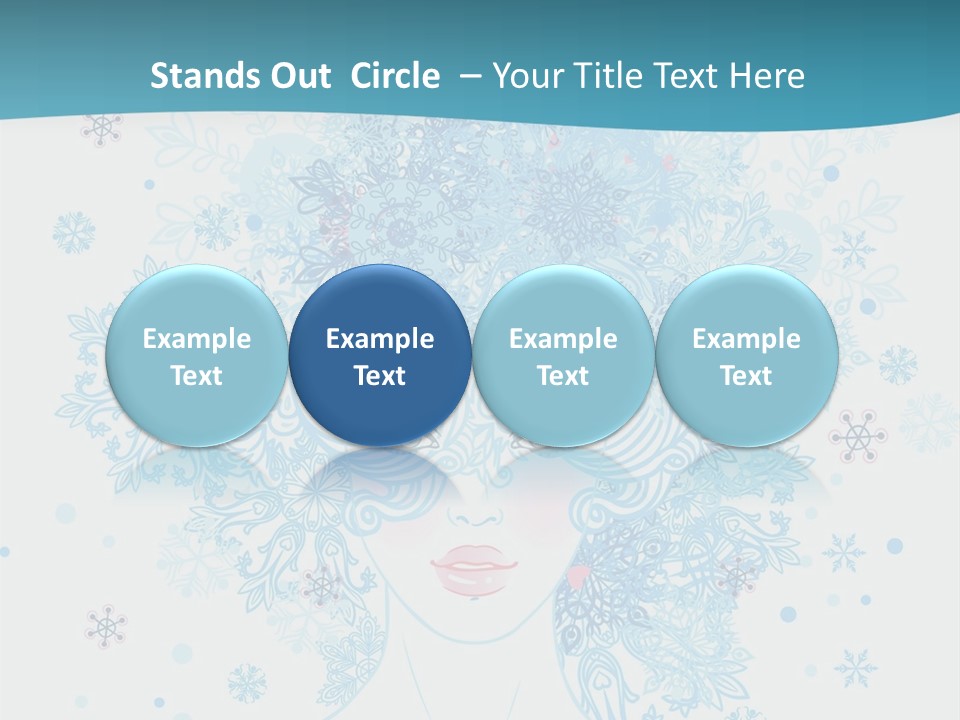 Stands Out Circle – Your Title Text Here

Example Text

Example Text

Example Text

Example Text